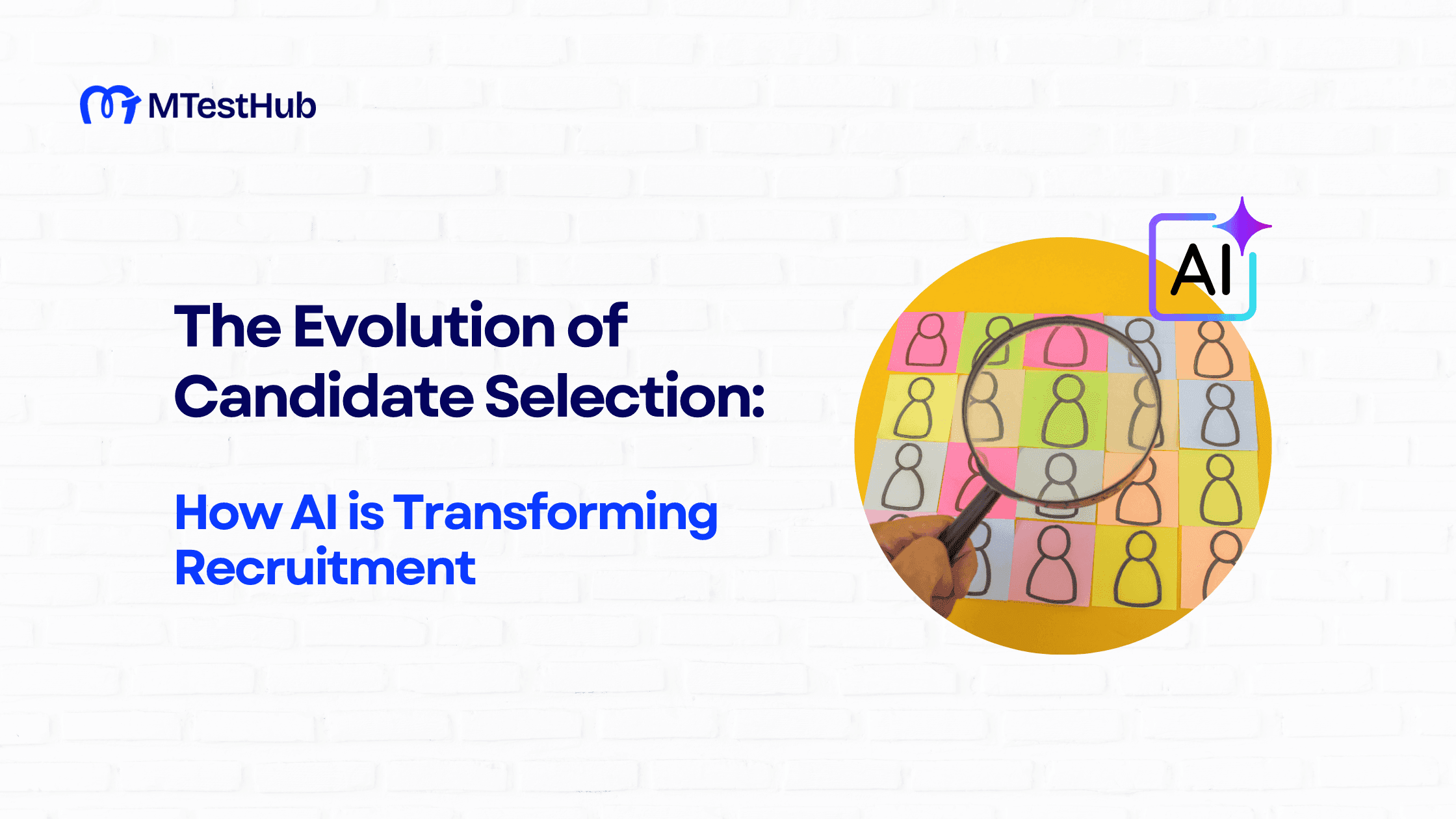 MTestHub

The Evolution of Candidate Selection:

How AI is Transforming Recruitment

AI